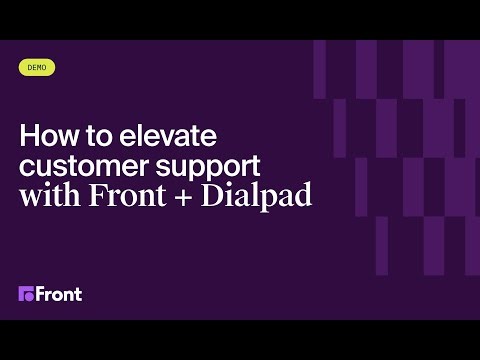 DEMO

How to elevate customer support with Front + Dialpad

Front